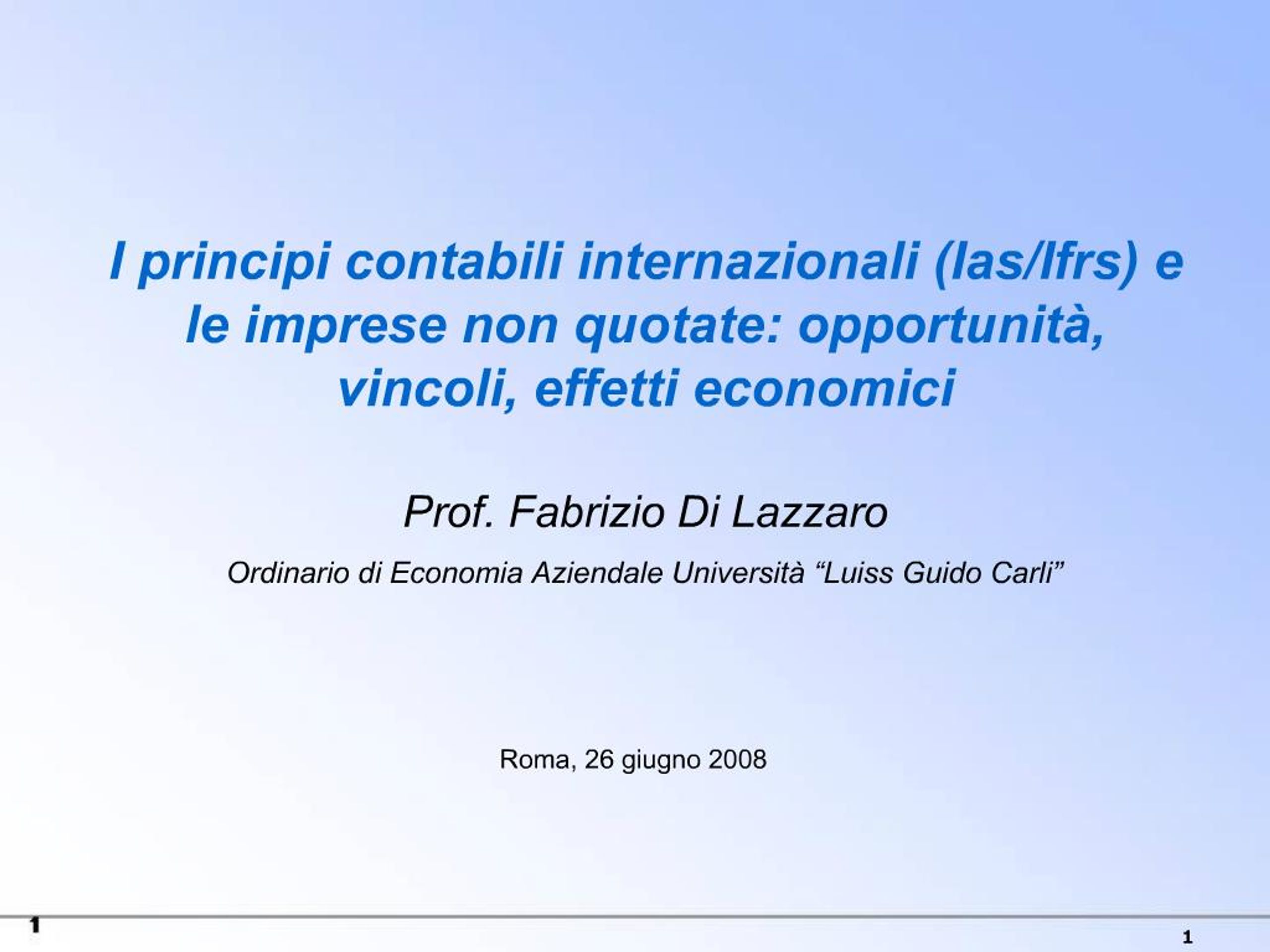 I principi contabili internazionali (Ias/Ifrs) e le imprese non quotate: opportunità, vincoli, effetti economici

Prof. Fabrizio Di Lazzaro

Ordinario di Economia Aziendale Università “Luiss Guido Carli”

Roma, 26 giugno 2008

1

1